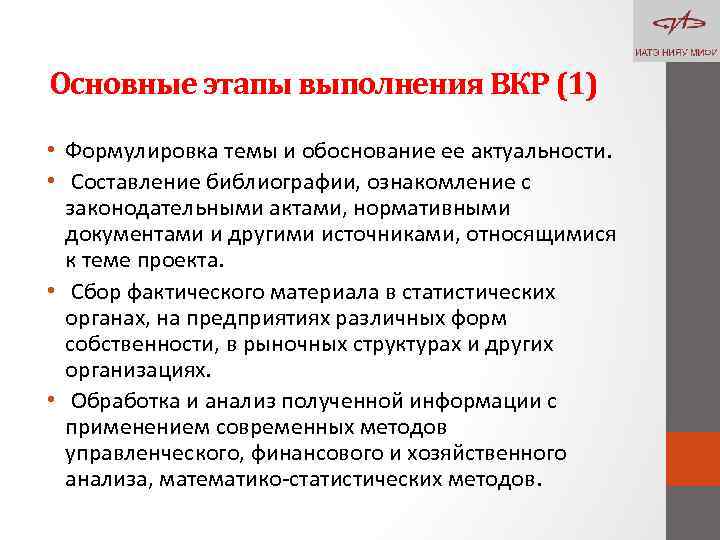 ИАТЭ НИЯУ МИФИ

Основные этапы выполнения ВКР (1)

• Формулировка темы и обоснование ее актуальности.
• Составление библиографии, ознакомление с законодательными актами, нормативными документами и другими источниками, относящимися к теме проекта.
• Сбор фактического материала в статистических органах, на предприятиях различных форм собственности, в рыночных структурах и других организациях.
• Обработка и анализ полученной информации с применением современных методов управленческого, финансового и хозяйственного анализа, математико-статистических методов.